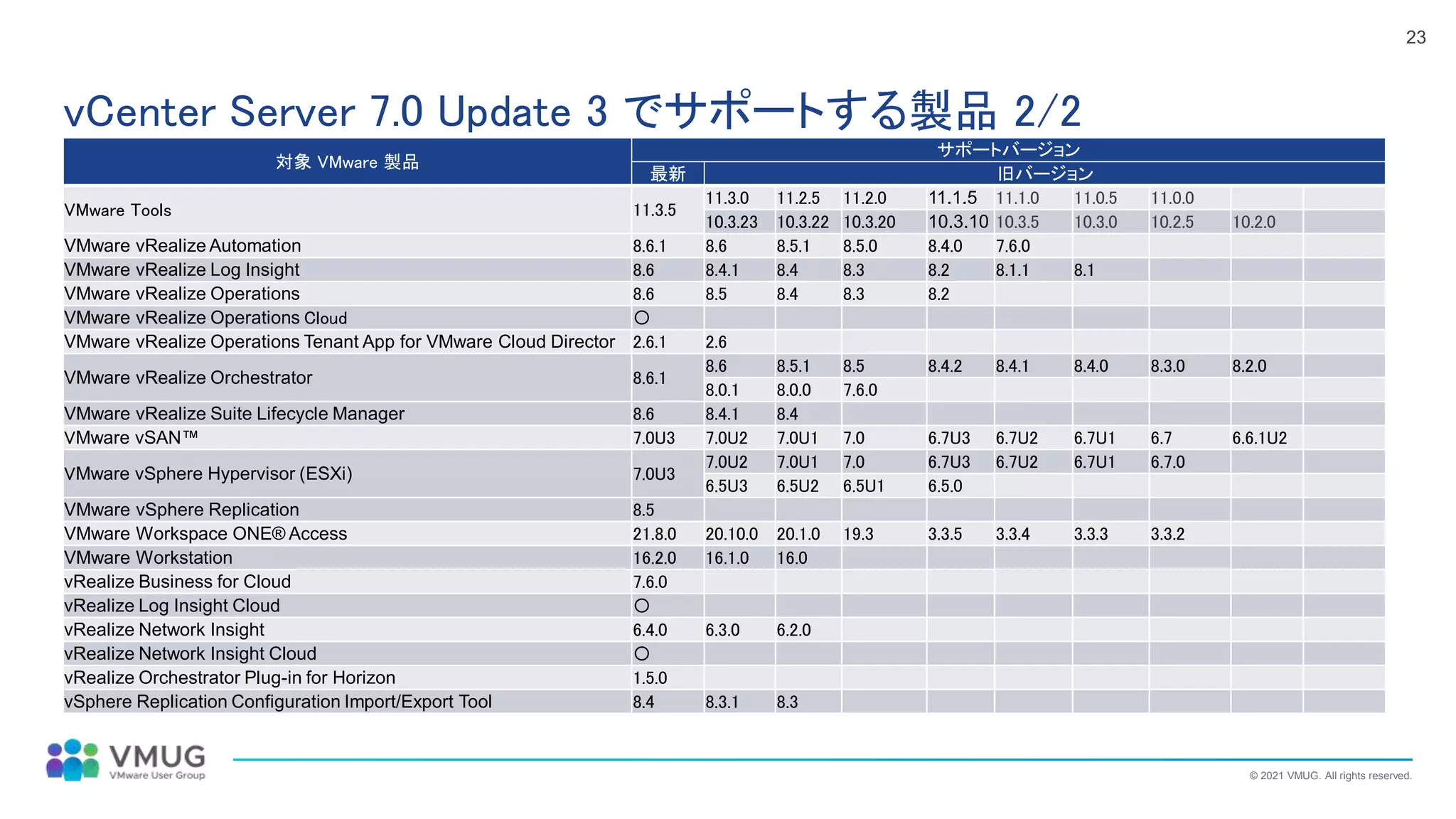 23

vCenter Server 7.0 Update 3 でサポートする製品 2/2

| 対象 VMware 製品 | サポートバージョン | | | | | | | | | |
|---|---|---|---|---|---|---|---|---|---|---|
| | 最新 | 旧バージョン | | | | | | | | |
| VMware Tools | 11.3.5 | 11.3.0 | 11.2.5 | 11.2.0 | 11.1.5 | 11.1.0 | 11.0.5 | 11.0.0 | | |
| | | 10.3.23 | 10.3.22 | 10.3.20 | 10.3.10 | 10.3.5 | 10.3.0 | 10.2.5 | 10.2.0 | |
| VMware vRealize Automation | 8.6.1 | 8.6 | 8.5.1 | 8.5.0 | 8.4.0 | 7.6.0 | | | | |
| VMware vRealize Log Insight | 8.6 | 8.4.1 | 8.4 | 8.3 | 8.2 | 8.1.1 | 8.1 | | | |
| VMware vRealize Operations | 8.6 | 8.5 | 8.4 | 8.3 | 8.2 | | | | | |
| VMware vRealize Operations Cloud | ○ | | | | | | | | | |
| VMware vRealize Operations Tenant App for VMware Cloud Director | 2.6.1 | 2.6 | | | | | | | | |
| VMware vRealize Orchestrator | 8.6.1 | 8.6 | 8.5.1 | 8.5 | 8.4.2 | 8.4.1 | 8.4.0 | 8.3.0 | 8.2.0 | |
| | | 8.0.1 | 8.0.0 | 7.6.0 | | | | | | |
| VMware vRealize Suite Lifecycle Manager | 8.6 | 8.4.1 | 8.4 | | | | | | | |
| VMware vSAN™ | 7.0U3 | 7.0U2 | 7.0U1 | 7.0 | 6.7U3 | 6.7U2 | 6.7U1 | 6.7 | 6.6.1U2 | |
| VMware vSphere Hypervisor (ESXi) | 7.0U3 | 7.0U2 | 7.0U1 | 7.0 | 6.7U3 | 6.7U2 | 6.7U1 | 6.7.0 | | |
| | | 6.5U3 | 6.5U2 | 6.5U1 | 6.5.0 | | | | | |
| VMware vSphere Replication | 8.5 | | | | | | | | | |
| VMware Workspace ONE® Access | 21.8.0 | 20.10.0 | 20.1.0 | 19.3 | 3.3.5 | 3.3.4 | 3.3.3 | 3.3.2 | | |
| VMware Workstation | 16.2.0 | 16.1.0 | 16.0 | | | | | | | |
| vRealize Business for Cloud | 7.6.0 | | | | | | | | | |
| vRealize Log Insight Cloud | ○ | | | | | | | | | |
| vRealize Network Insight | 6.4.0 | 6.3.0 | 6.2.0 | | | | | | | |
| vRealize Network Insight Cloud | ○ | | | | | | | | | |
| vRealize Orchestrator Plug-in for Horizon | 1.5.0 | | | | | | | | | |
| vSphere Replication Configuration Import/Export Tool | 8.4 | 8.3.1 | 8.3 | | | | | | | |

VMUG
VMware User Group

© 2021 VMUG. All rights reserved.